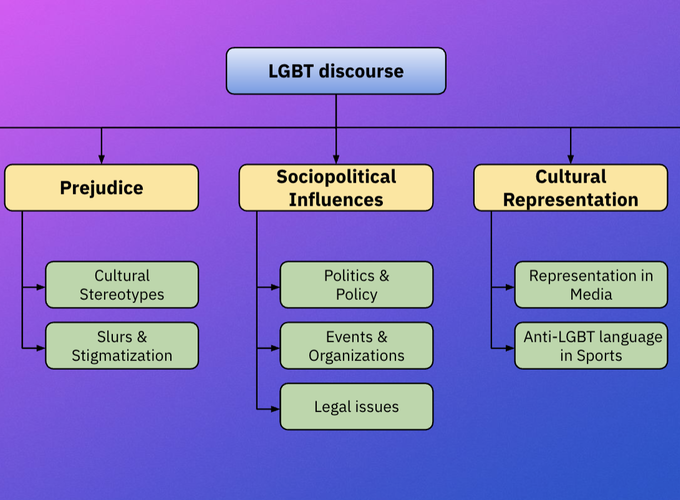 LGBT discourse

Prejudice

Cultural Stereotypes

Slurs & Stigmatization

Sociopolitical Influences

Politics & Policy

Events & Organizations

Legal issues

Cultural Representation

Representation in Media

Anti-LGBT language in Sports